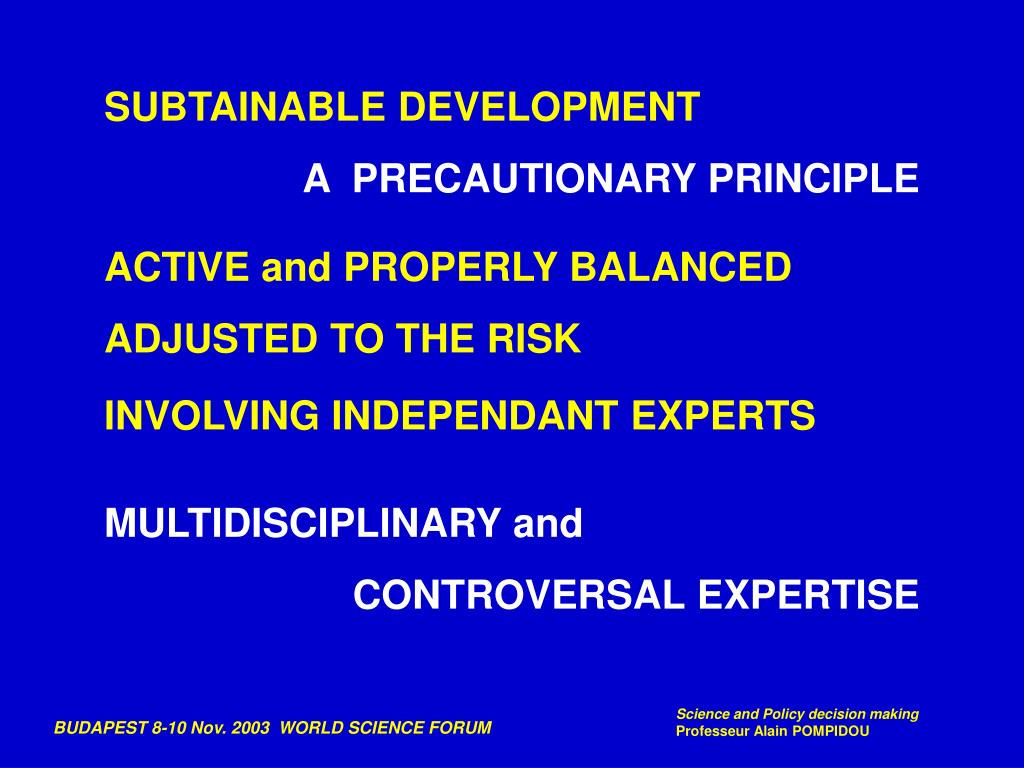 SUBTAINABLE DEVELOPMENT
A PRECAUTIONARY PRINCIPLE

ACTIVE and PROPERLY BALANCED

ADJUSTED TO THE RISK

INVOLVING INDEPENDANT EXPERTS

MULTIDISCIPLINARY and
CONTROVERSAL EXPERTISE

BUDAPEST 8-10 Nov. 2003 WORLD SCIENCE FORUM

Science and Policy decision making
Professeur Alain POMPIDOU